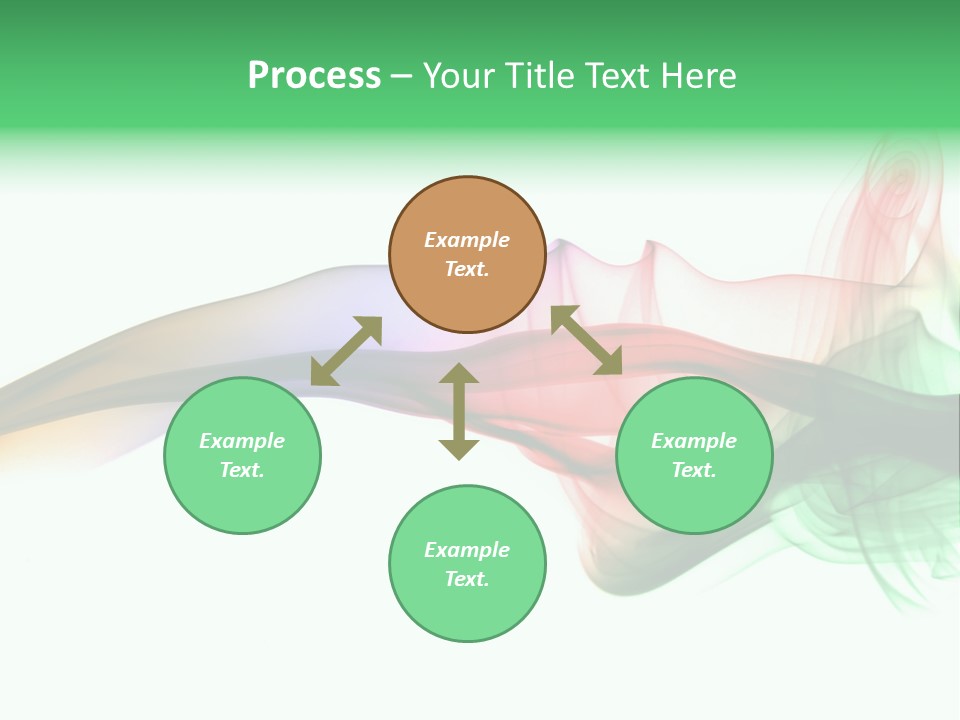 Process – Your Title Text Here

Example Text.

Example Text.

Example Text.

Example Text.